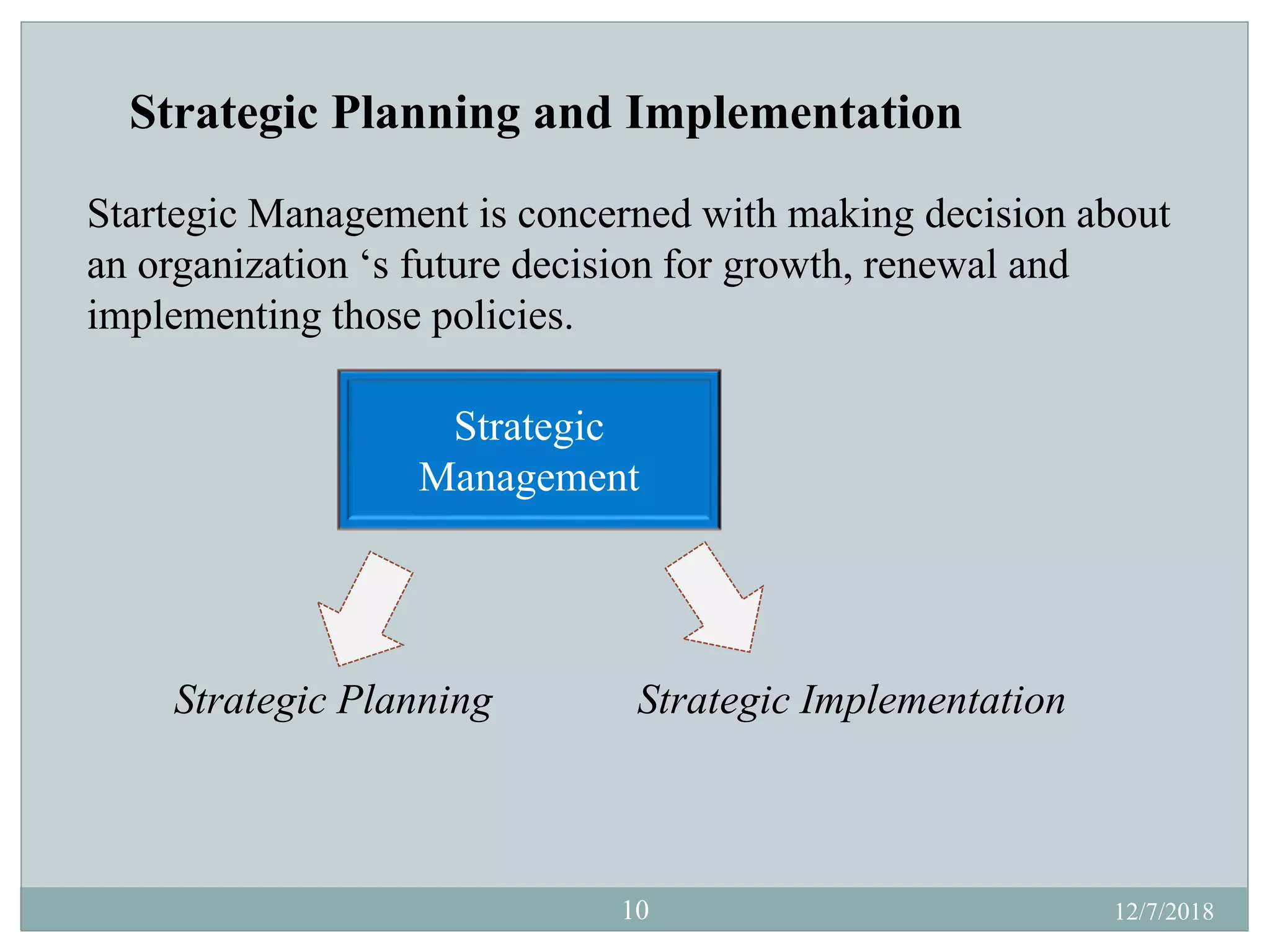 Strategic Planning and Implementation

Startegic Management is concerned with making decision about an organization ‘s future decision for growth, renewal and implementing those policies.

Strategic Management

Strategic Planning

Strategic Implementation

10

12/7/2018